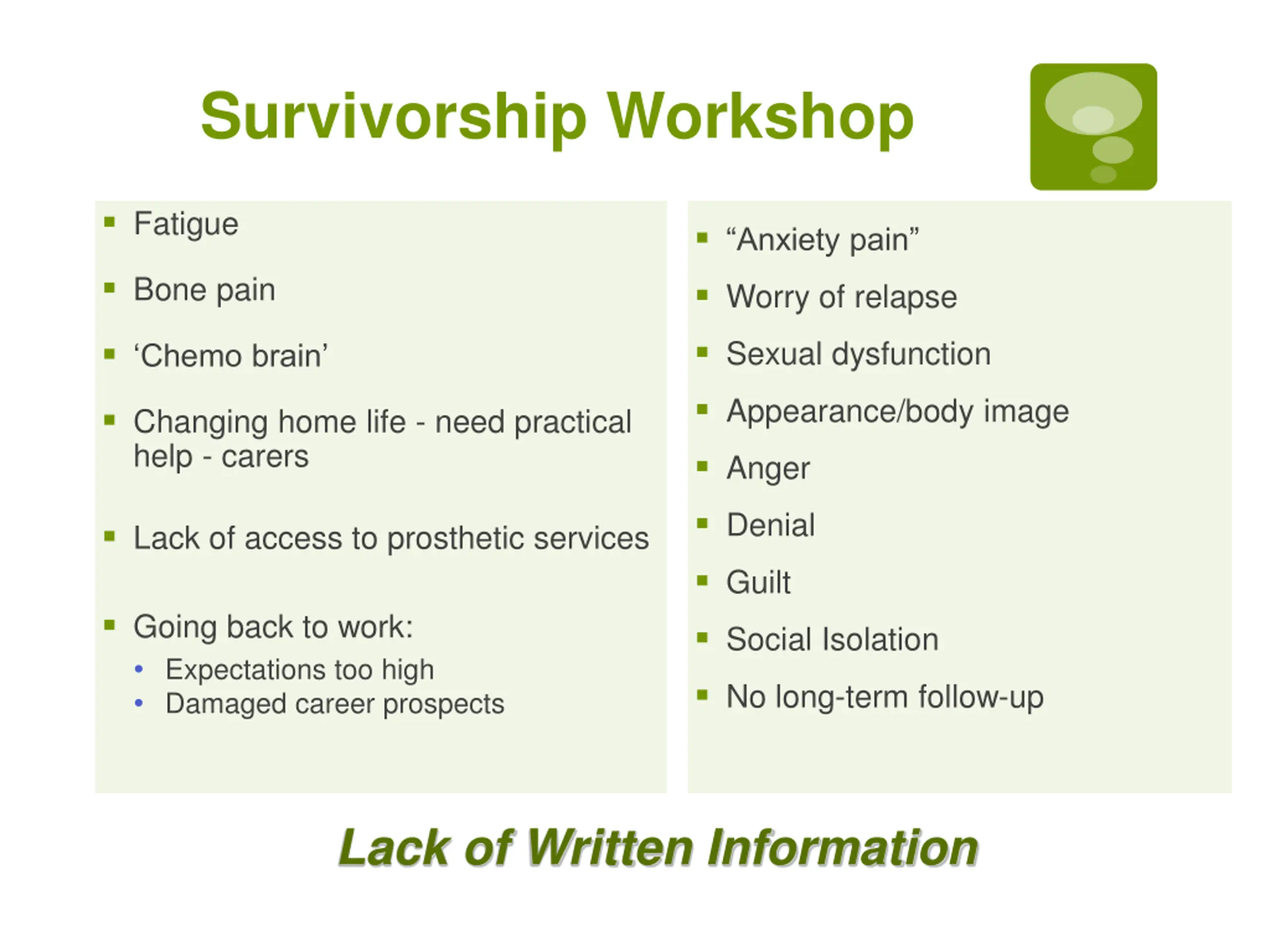 Survivorship Workshop

- Fatigue
- Bone pain
- ‘Chemo brain’
- Changing home life - need practical help - carers
- Lack of access to prosthetic services
- Going back to work:
  - Expectations too high
  - Damaged career prospects

- “Anxiety pain”
- Worry of relapse
- Sexual dysfunction
- Appearance/body image
- Anger
- Denial
- Guilt
- Social Isolation
- No long-term follow-up

Lack of Written Information